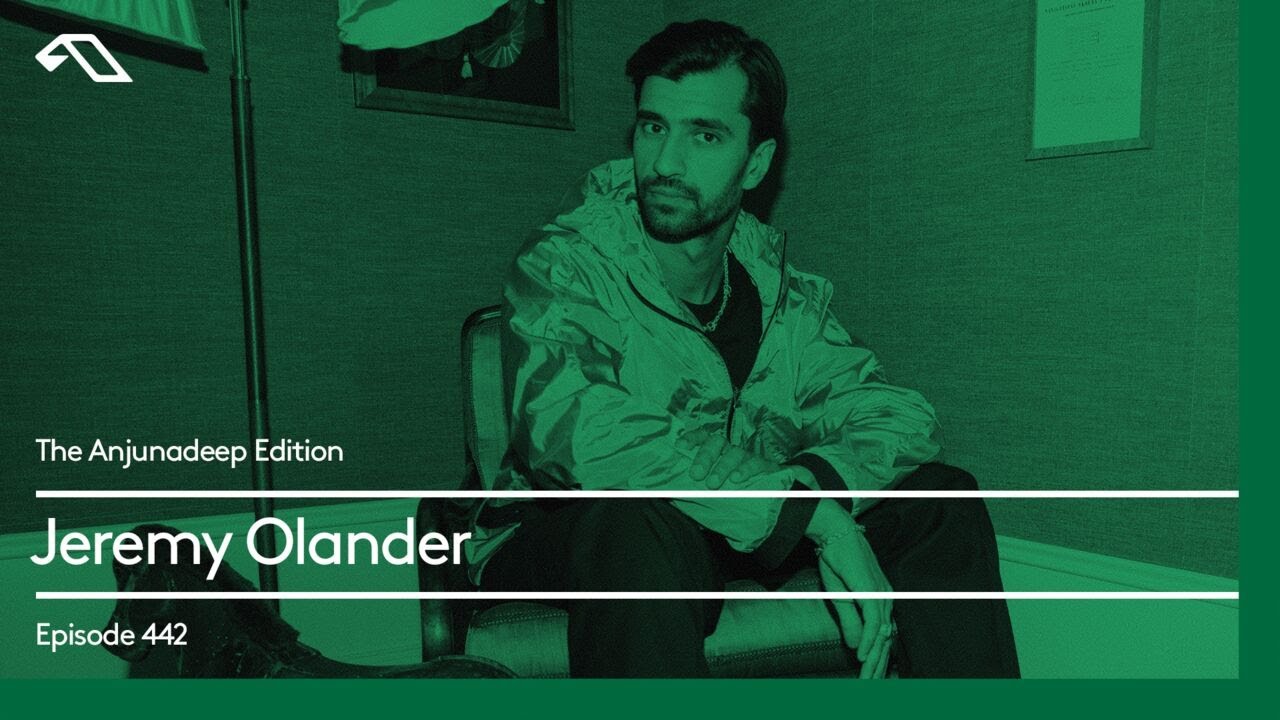 The Anjunadeep Edition

Jeremy Olander

Episode 442